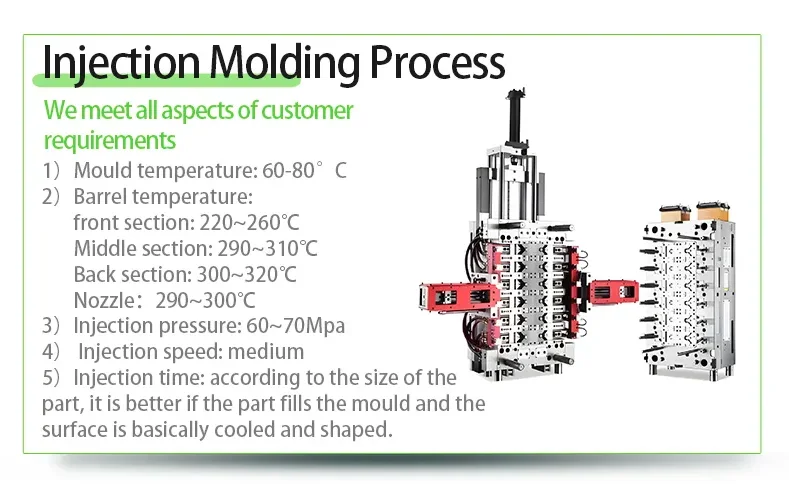 Injection Molding Process

We meet all aspects of customer requirements

1) Mould temperature: 60-80° C
2) Barrel temperature:
front section: 220~260℃
Middle section: 290~310℃
Back section: 300~320℃
Nozzle: 290~300℃
3) Injection pressure: 60~70Mpa
4) Injection speed: medium
5) Injection time: according to the size of the part, it is better if the part fills the mould and the surface is basically cooled and shaped.